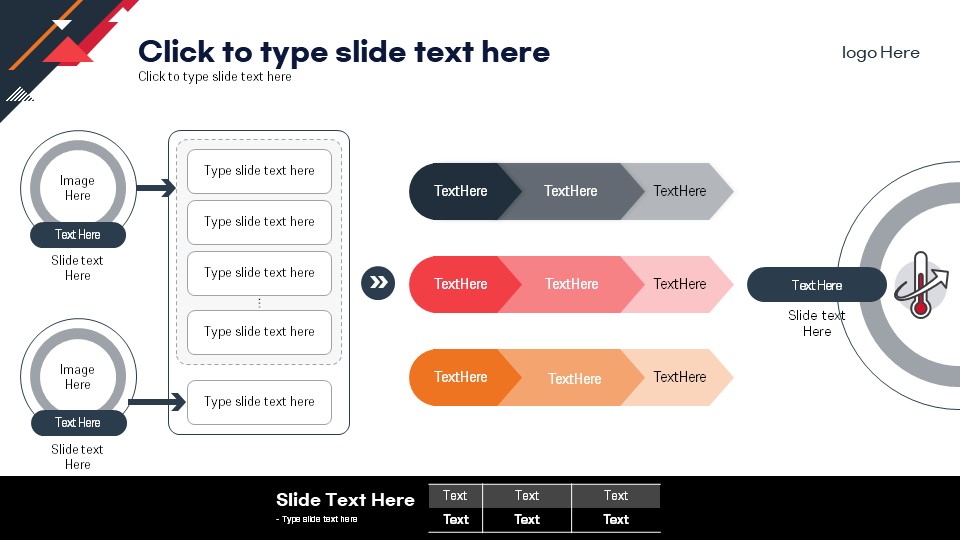 Click to type slide text here
Click to type slide text here

logo Here

Image Here
Text Here
Slide text Here

Image Here
Text Here
Slide text Here

Type slide text here
Type slide text here
Type slide text here
Type slide text here
Type slide text here

TextHere
TextHere
TextHere
TextHere
TextHere
TextHere
TextHere
TextHere
TextHere

Text Here
Slide text Here

Slide Text Here
- Type slide text here

| Text | Text | Text |
|---|---|---|
| Text | Text | Text |